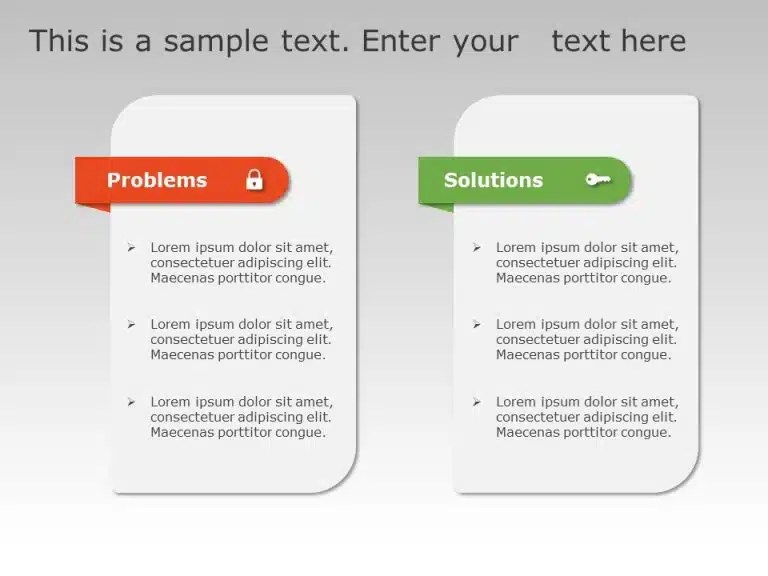 This is a sample text. Enter your text here

Problems

➢ Lorem ipsum dolor sit amet, consectetuer adipiscing elit. Maecenas porttitor congue.

➢ Lorem ipsum dolor sit amet, consectetuer adipiscing elit. Maecenas porttitor congue.

➢ Lorem ipsum dolor sit amet, consectetuer adipiscing elit. Maecenas porttitor congue.

Solutions

➢ Lorem ipsum dolor sit amet, consectetuer adipiscing elit. Maecenas porttitor congue.

➢ Lorem ipsum dolor sit amet, consectetuer adipiscing elit. Maecenas porttitor congue.

➢ Lorem ipsum dolor sit amet, consectetuer adipiscing elit. Maecenas porttitor congue.